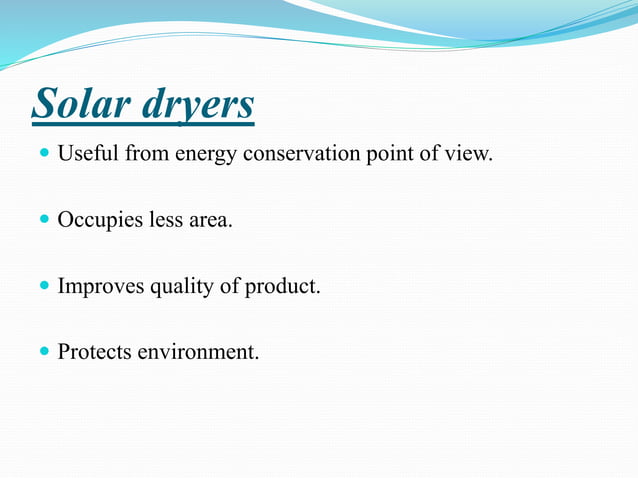 Solar dryers

- Useful from energy conservation point of view.

- Occupies less area.

- Improves quality of product.

- Protects environment.